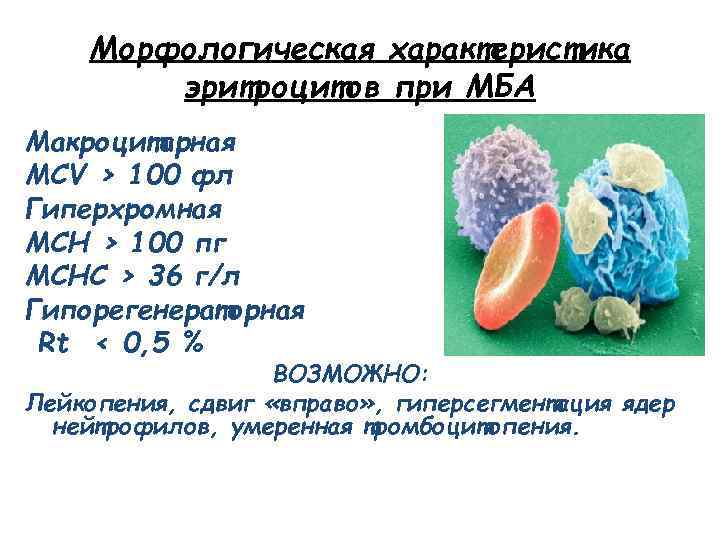 Морфологическая характеристика эритроцитов при МБА

Макроцитарная
MCV > 100 фл
Гиперхромная
MCH > 100 пг
MCHC > 36 г/л
Гипорегенераторная
Rt < 0,5 %

ВОЗМОЖНО:

Лейкопения, сдвиг «вправо», гиперсегментация ядер нейтрофилов, умеренная тромбоцитопения.